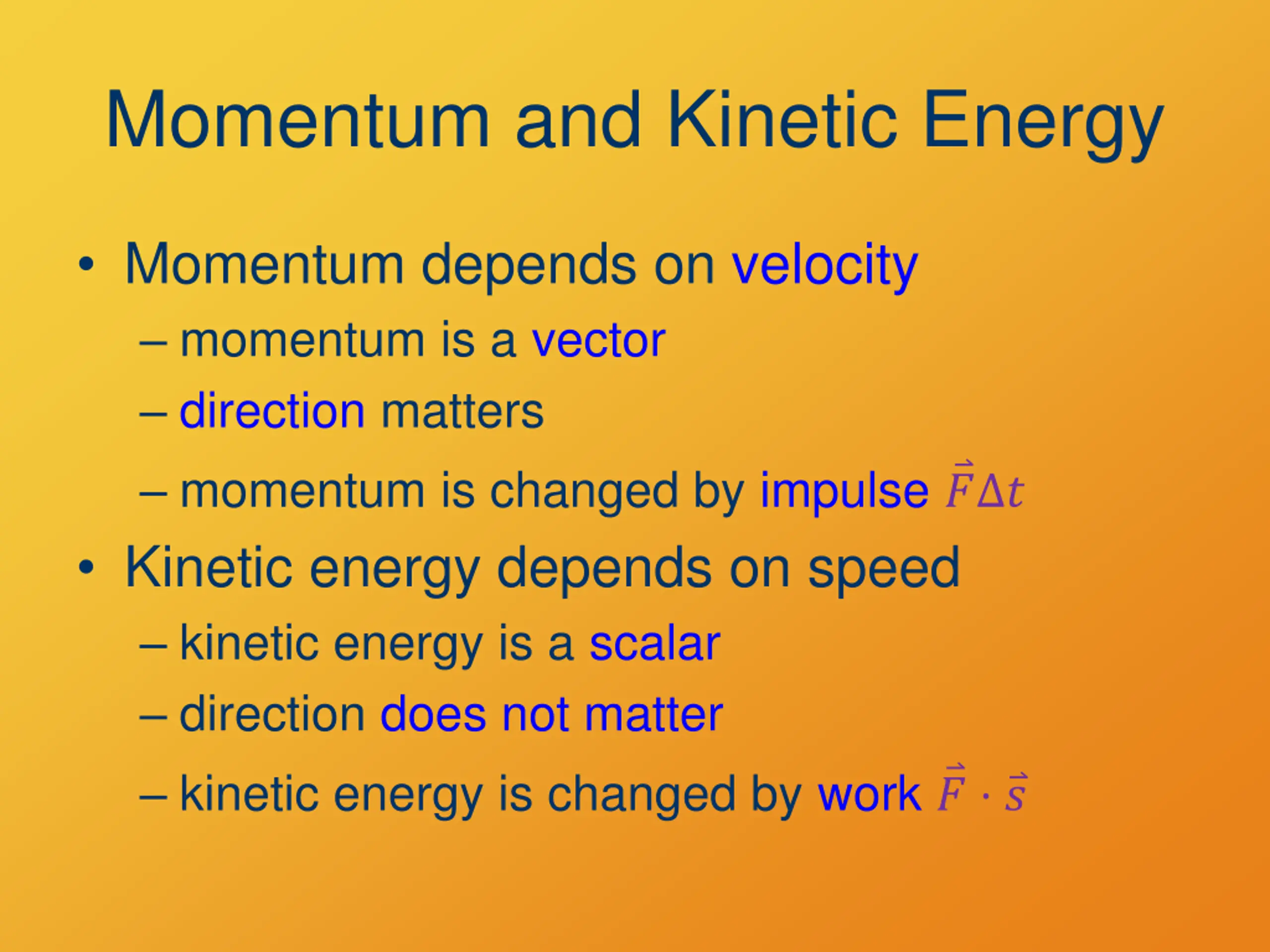 Momentum and Kinetic Energy

• Momentum depends on velocity
– momentum is a vector
– direction matters
– momentum is changed by impulse $\vec{F}\Delta t$

• Kinetic energy depends on speed
– kinetic energy is a scalar
– direction does not matter
– kinetic energy is changed by work $\vec{F} \cdot \vec{s}$